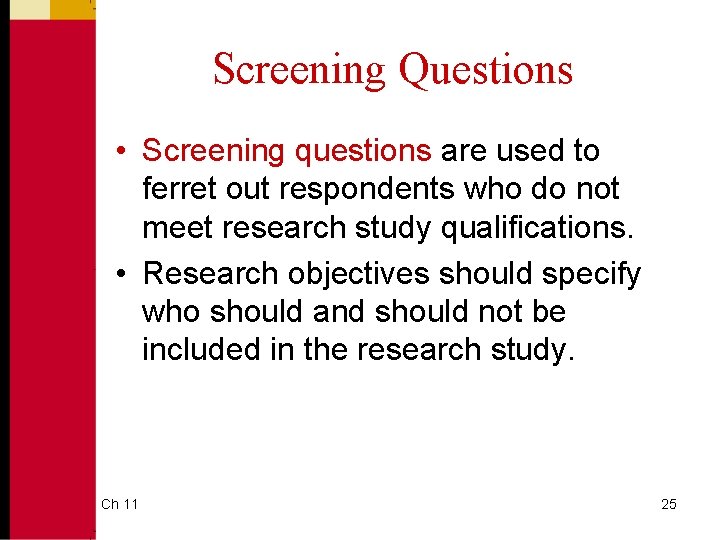 Screening Questions

• Screening questions are used to ferret out respondents who do not meet research study qualifications.

• Research objectives should specify who should and should not be included in the research study.

Ch 11

25